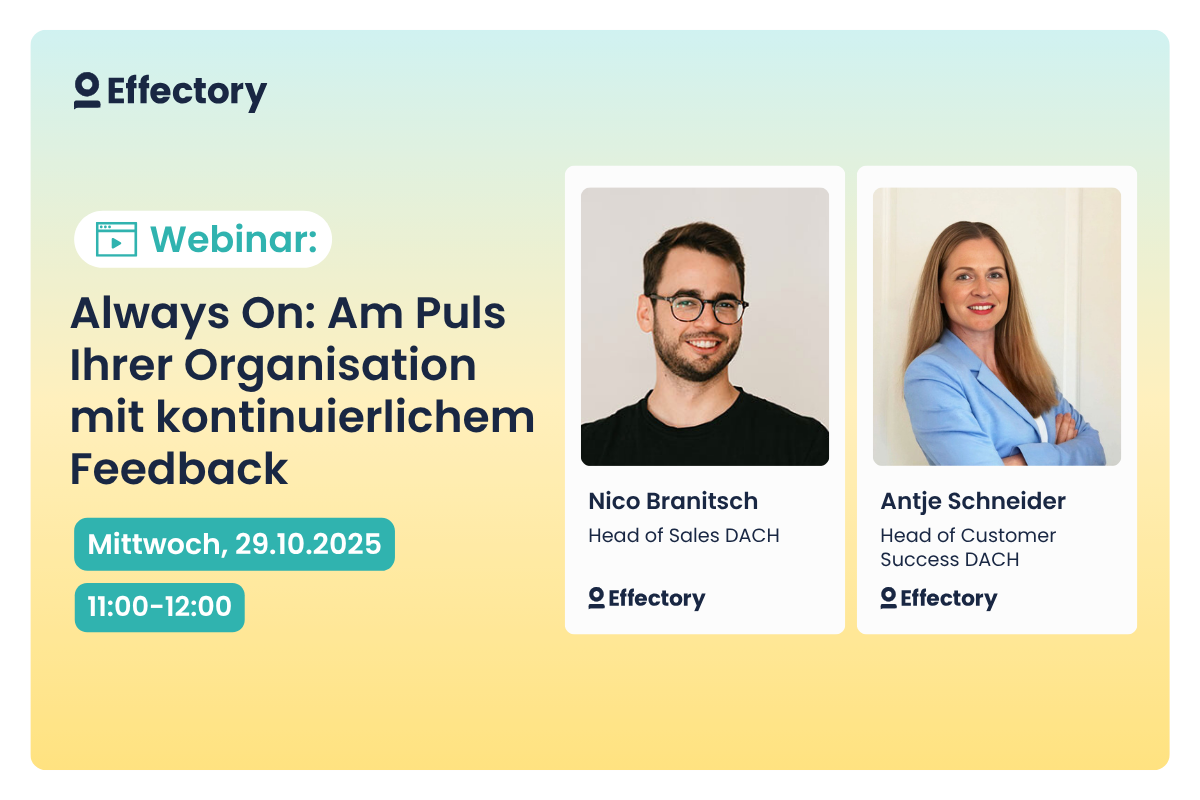 Effectory

Webinar:

Always On: Am Puls Ihrer Organisation mit kontinuierlichem Feedback

Mittwoch, 29.10.2025

11:00-12:00

Nico Branitsch
Head of Sales DACH

Effectory

Antje Schneider
Head of Customer Success DACH

Effectory